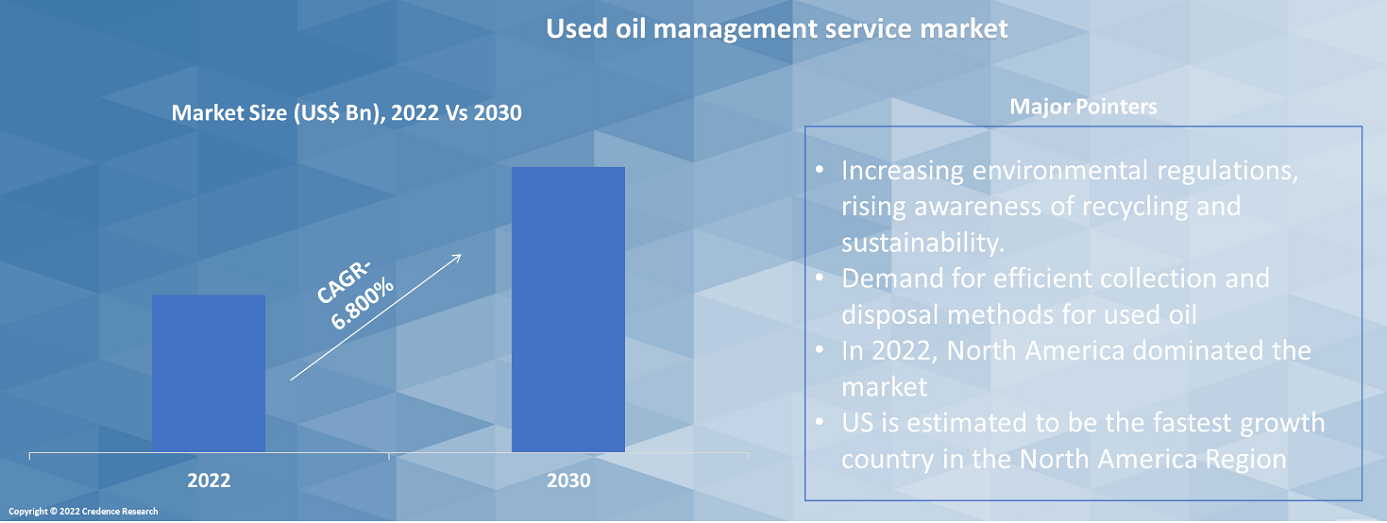 Used oil management service market

Market Size (US$ Bn), 2022 Vs 2030

CAGR-
6.800%

2022

2030

Major Pointers

• Increasing environmental regulations, rising awareness of recycling and sustainability.
• Demand for efficient collection and disposal methods for used oil
• In 2022, North America dominated the market
• US is estimated to be the fastest growth country in the North America Region

Copyright © 2022 Credence Research